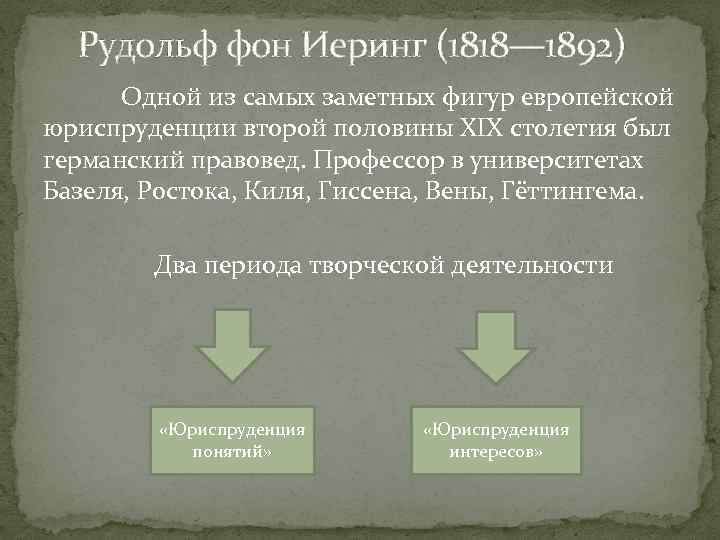 Рудольф фон Иеринг (1818—1892)

Одной из самых заметных фигур европейской юриспруденции второй половины XIX столетия был германский правовед. Профессор в университетах Базеля, Ростока, Киля, Гиссена, Вены, Гёттингема.

Два периода творческой деятельности

«Юриспруденция понятий»

«Юриспруденция интересов»